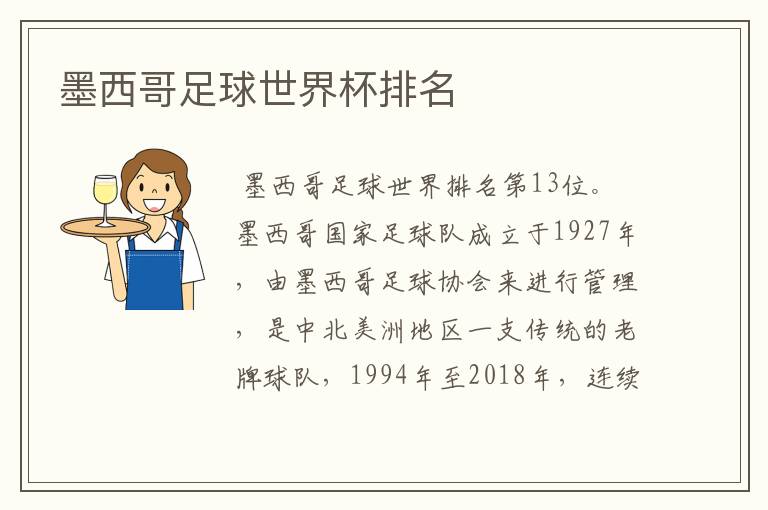 墨西哥足球世界杯排名

墨西哥足球世界排名第13位。墨西哥国家足球队成立于1927年，由墨西哥足球协会来进行管理，是中北美洲地区一支传统的老牌球队，1994年至2018年，连续